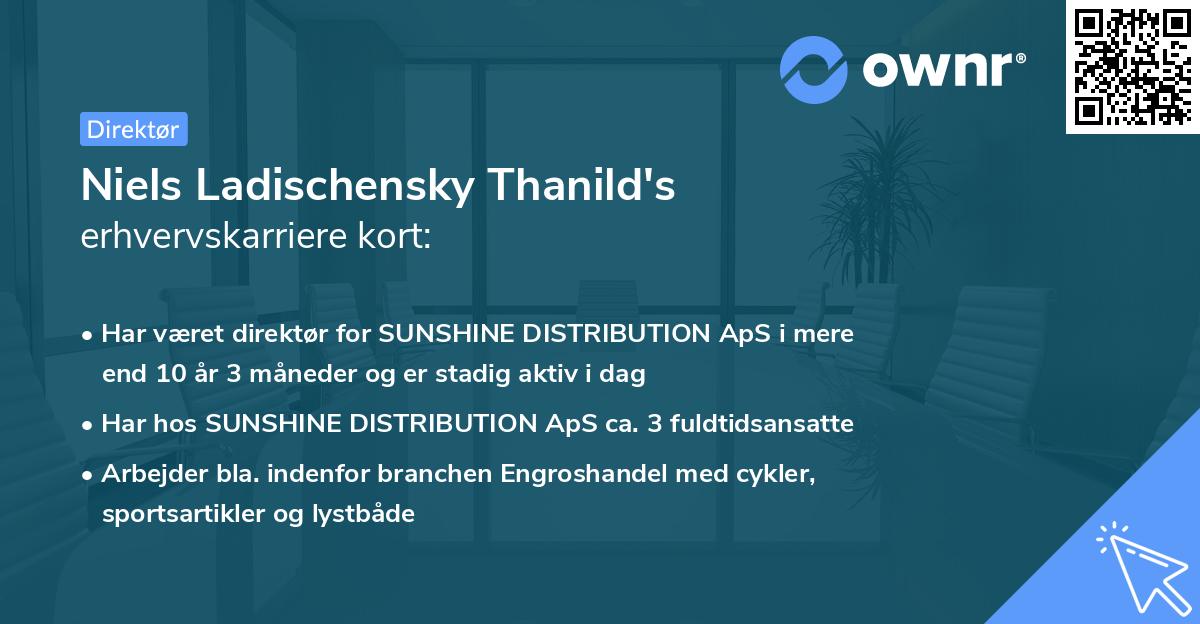 ownr®

Direktør

Niels Ladischensky Thanild's erhvervskarriere kort:

• Har været direktør for SUNSHINE DISTRIBUTION ApS i mere end 10 år 3 måneder og er stadig aktiv i dag

• Har hos SUNSHINE DISTRIBUTION ApS ca. 3 fuldtidsansatte

• Arbejder bla. indenfor branchen Engroshandel med cykler, sportsartikler og lystbåde